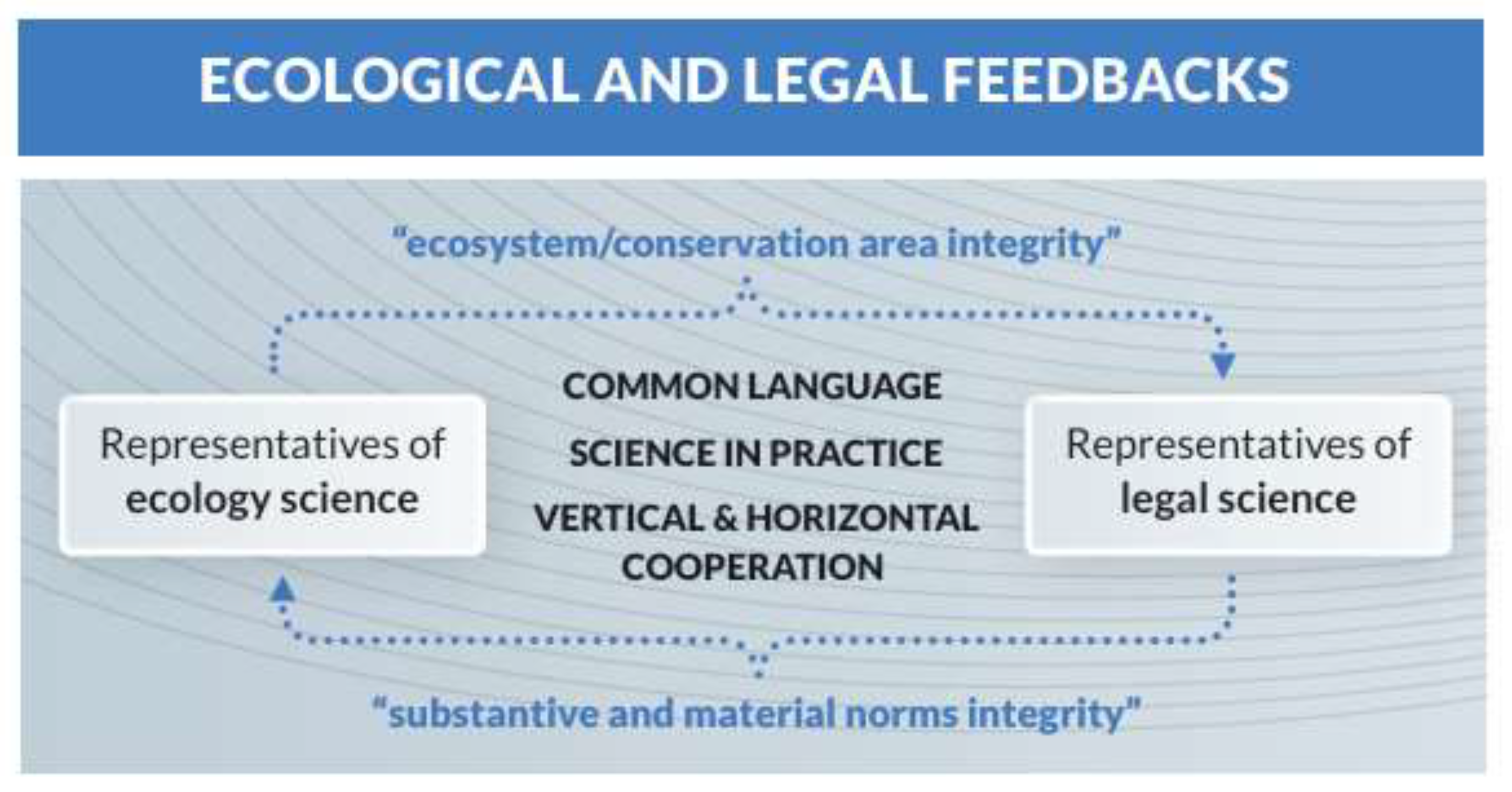 ECOLOGICAL AND LEGAL FEEDBACKS

"ecosystem/conservation area integrity"

Representatives of ecology science

COMMON LANGUAGE

SCIENCE IN PRACTICE

VERTICAL & HORIZONTAL COOPERATION

Representatives of legal science

"substantive and material norms integrity"